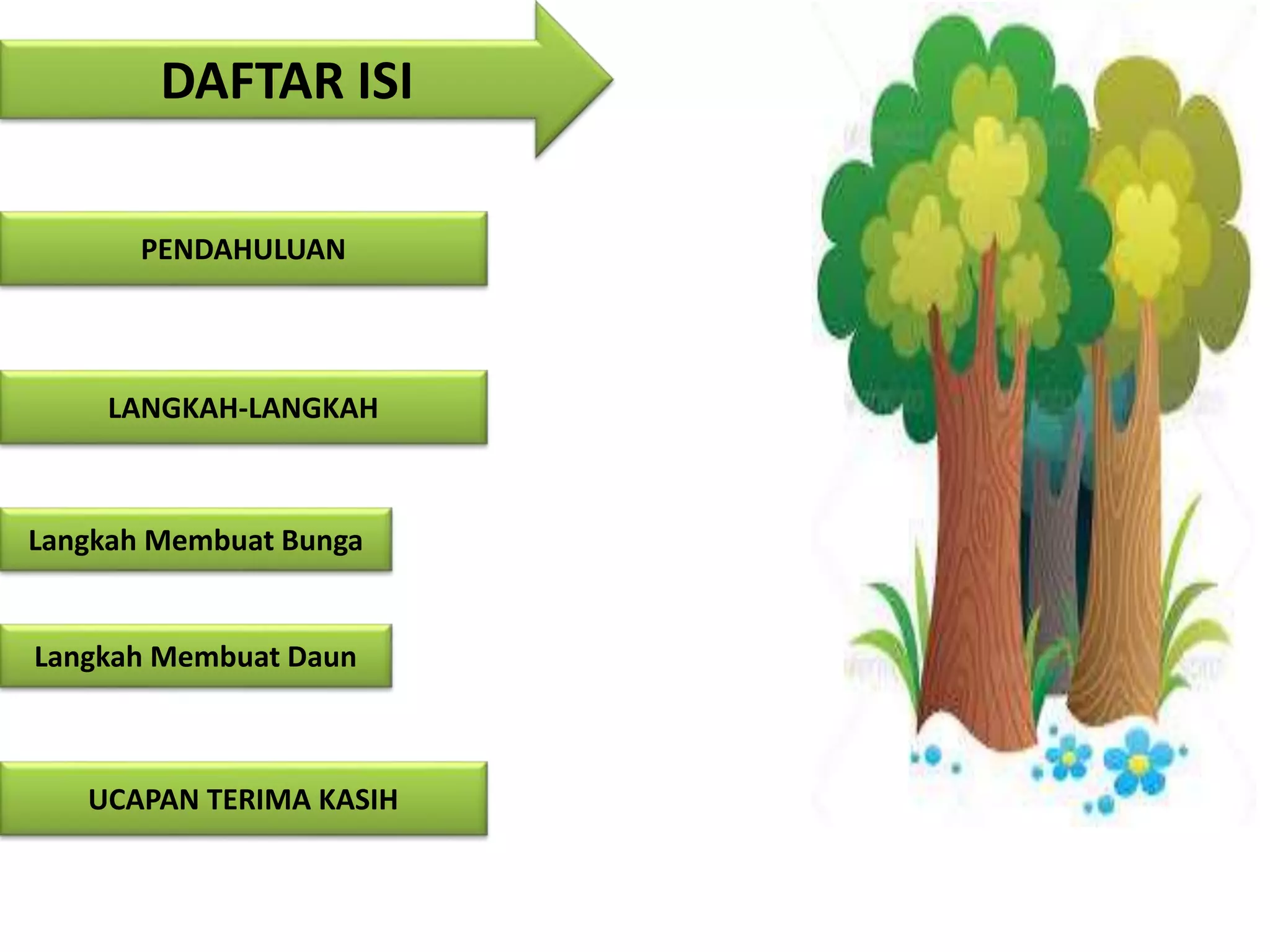 DAFTAR ISI

PENDAHULUAN

LANGKAH-LANGKAH

Langkah Membuat Bunga

Langkah Membuat Daun

UCAPAN TERIMA KASIH